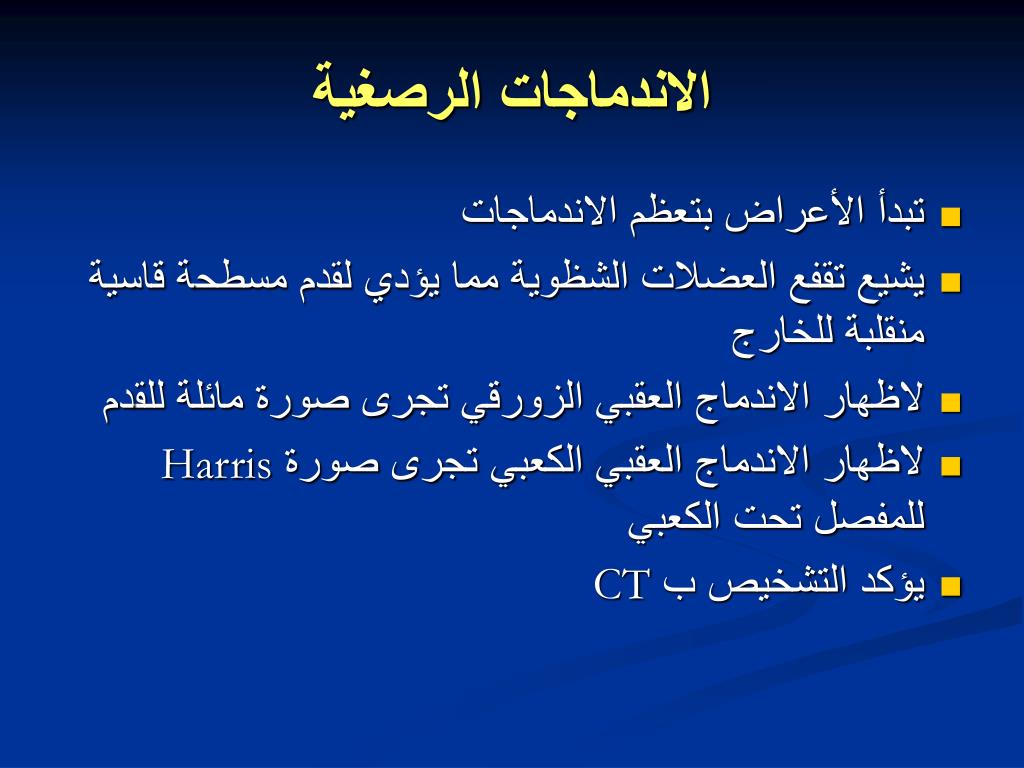 الاندماجات الرصغية

■ تبدأ الأعراض بتعظم الاندماجات
■ يشيع تقفع العضلات الشظوية مما يؤدي لقدم مسطحة قاسية منقلبة للخارج
■ لاظهار الاندماج العقبي الزورقي تجرى صورة مائلة للقدم
■ لاظهار الاندماج العقبي الكعبي تجرى صورة Harris للمفصل تحت الكعبي
■ يؤكد التشخيص ب CT